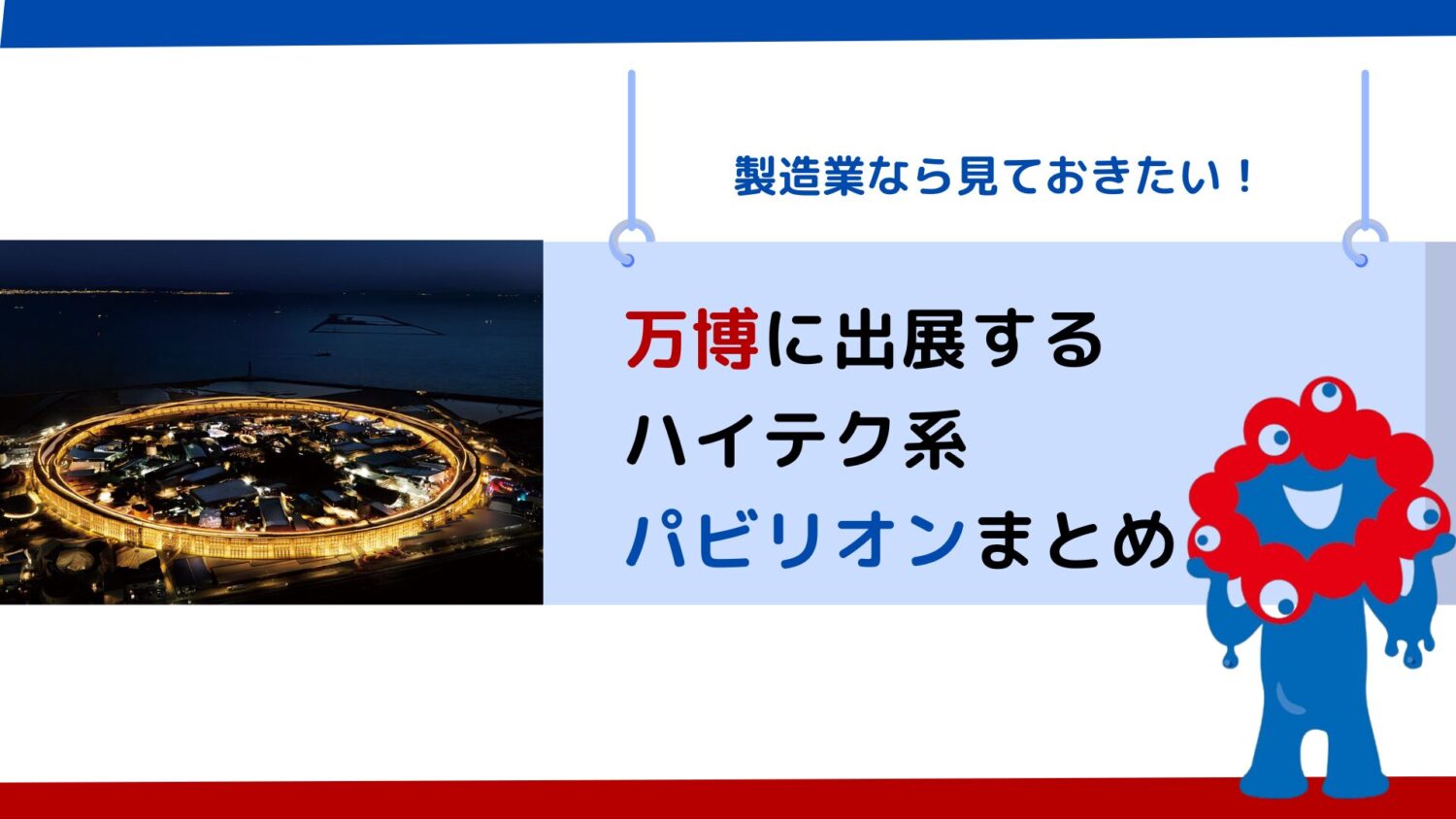 製造業なら見ておきたい！

万博に出展する
ハイテク系
パビリオンまとめ